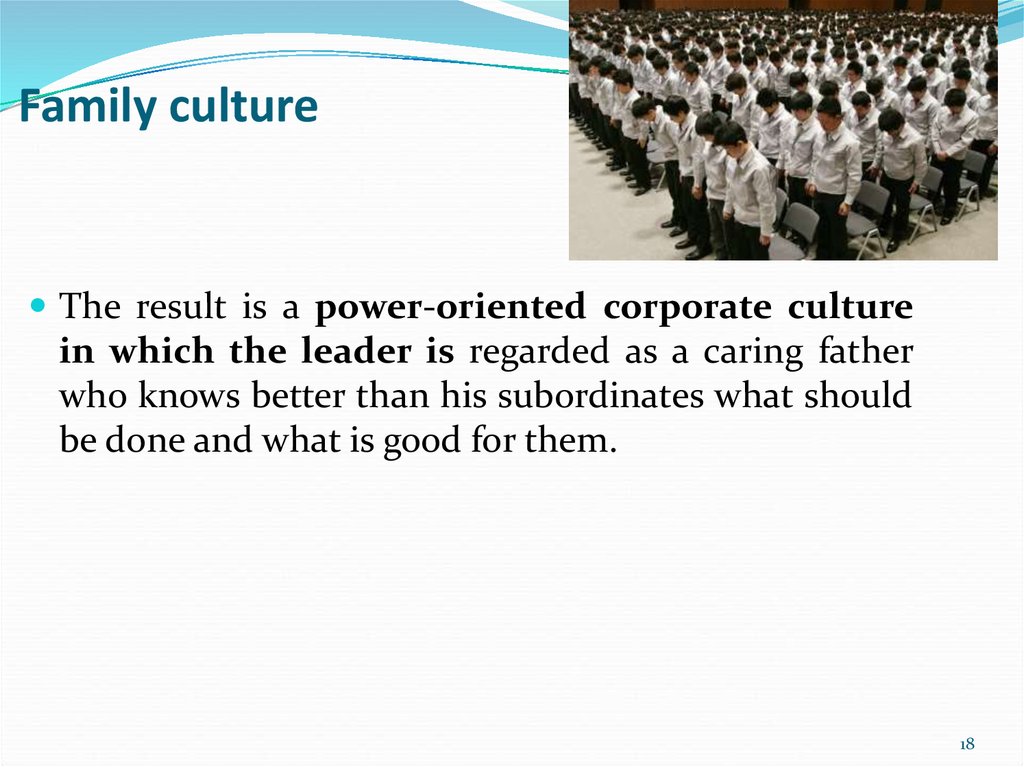 Family culture

The result is a power-oriented corporate culture in which the leader is regarded as a caring father who knows better than his subordinates what should be done and what is good for them.

18